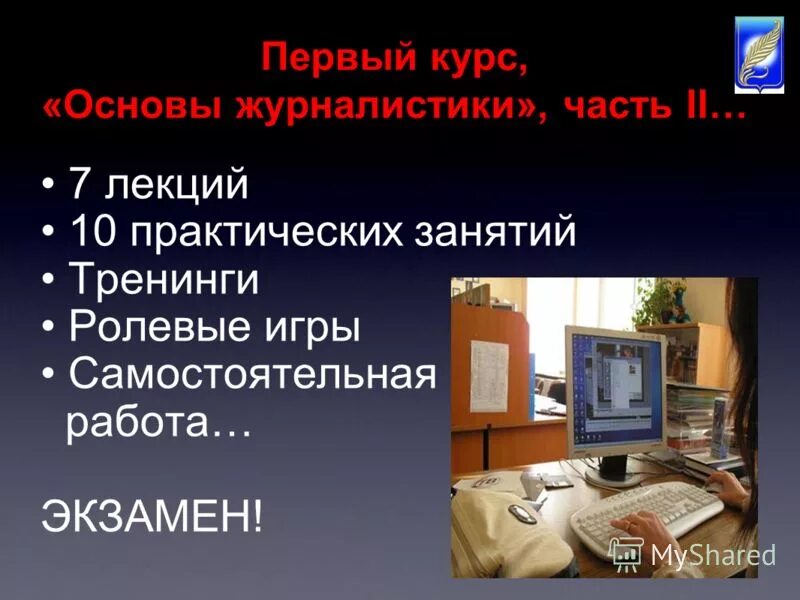 Первый курс,
«Основы журналистики», часть II…

• 7 лекций
• 10 практических занятий
• Тренинги
• Ролевые игры
• Самостоятельная работа…

ЭКЗАМЕН!

MyShared